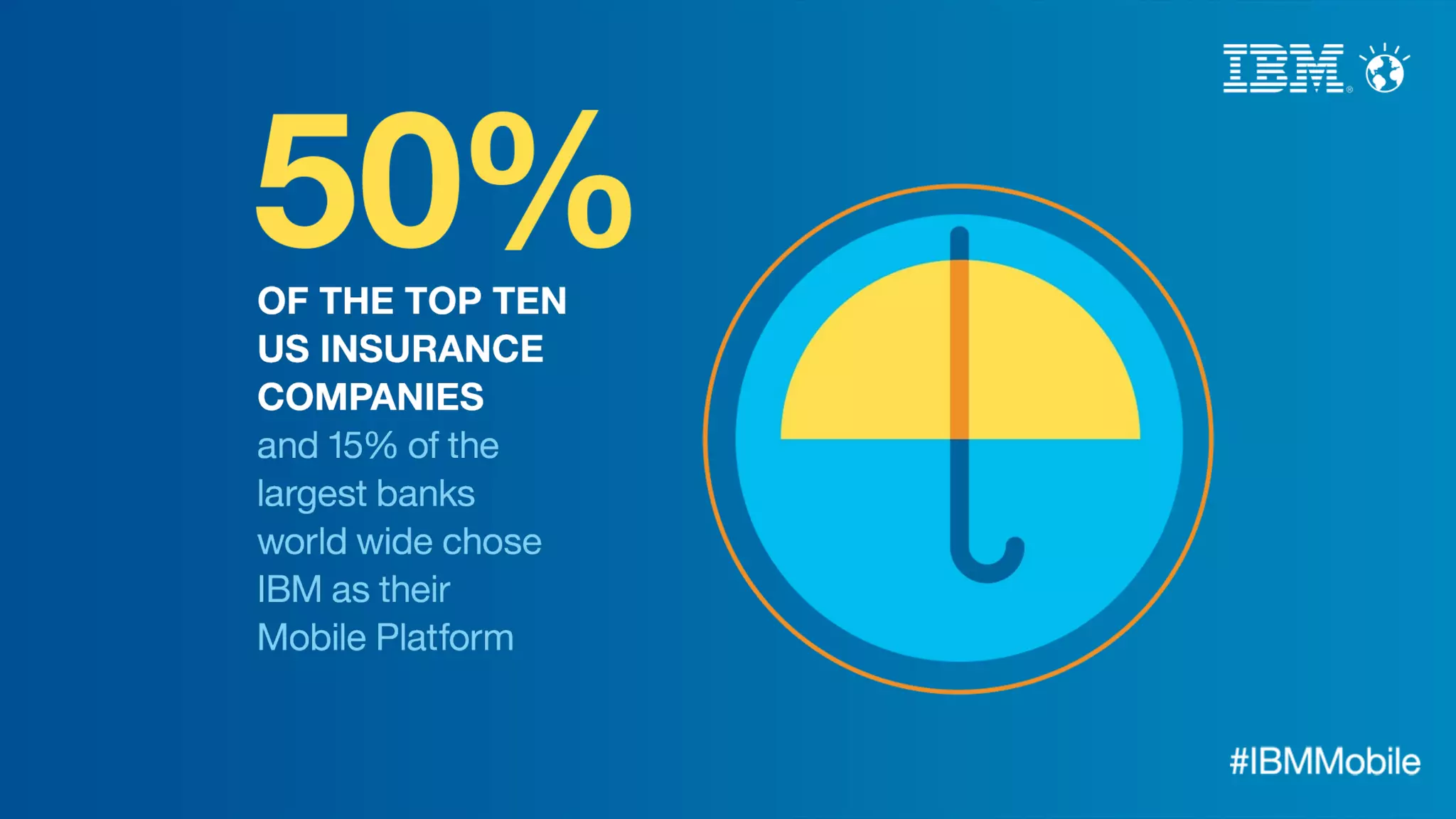 IBM

50%

OF THE TOP TEN US INSURANCE COMPANIES

and 15% of the largest banks world wide chose IBM as their Mobile Platform

#IBMMobile